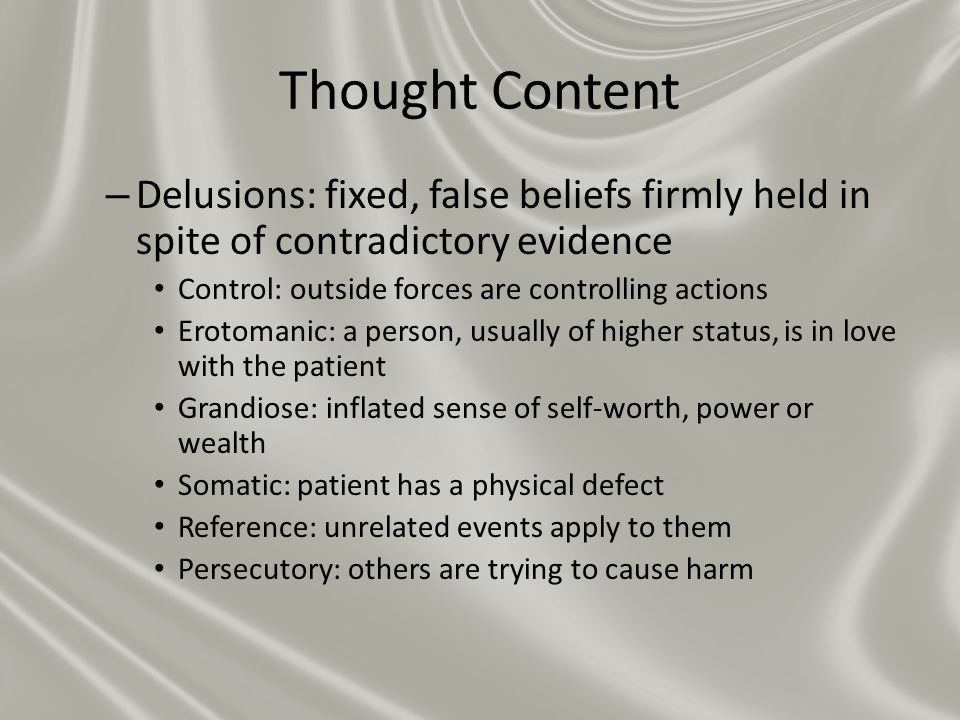 Thought Content

– Delusions: fixed, false beliefs firmly held in spite of contradictory evidence

• Control: outside forces are controlling actions
• Erotomanic: a person, usually of higher status, is in love with the patient
• Grandiose: inflated sense of self-worth, power or wealth
• Somatic: patient has a physical defect
• Reference: unrelated events apply to them
• Persecutory: others are trying to cause harm